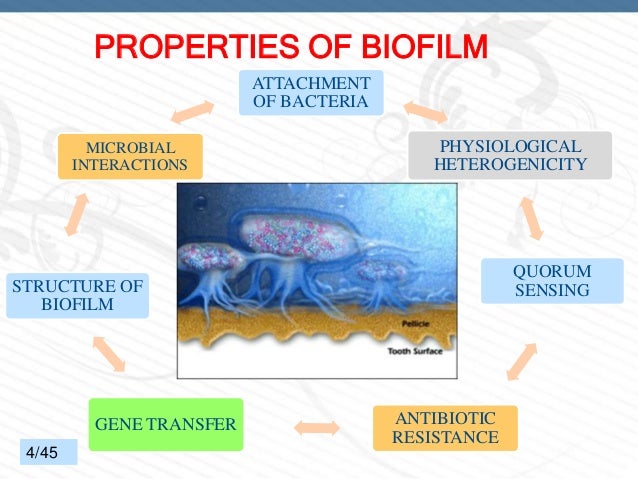 PROPERTIES OF BIOFILM

ATTACHMENT OF BACTERIA

PHYSIOLOGICAL HETEROGENICITY

QUORUM SENSING

ANTIBIOTIC RESISTANCE

GENE TRANSFER

STRUCTURE OF BIOFILM

MICROBIAL INTERACTIONS

Pellicle

Tooth Surface

4/45